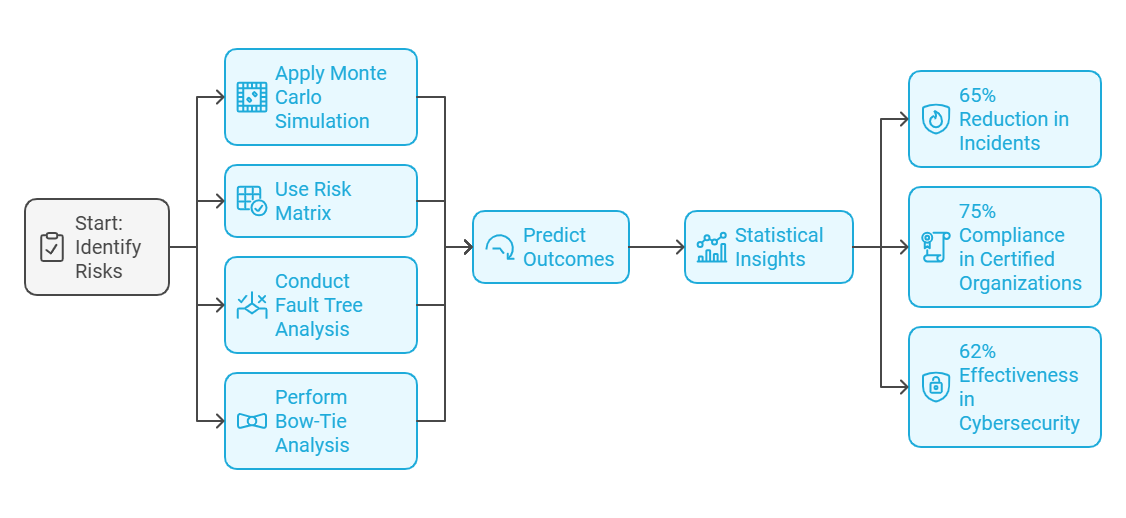 Start: Identify Risks

Apply Monte Carlo Simulation

Use Risk Matrix

Conduct Fault Tree Analysis

Perform Bow-Tie Analysis

Predict Outcomes

Statistical Insights

65% Reduction in Incidents

75% Compliance in Certified Organizations

62% Effectiveness in Cybersecurity